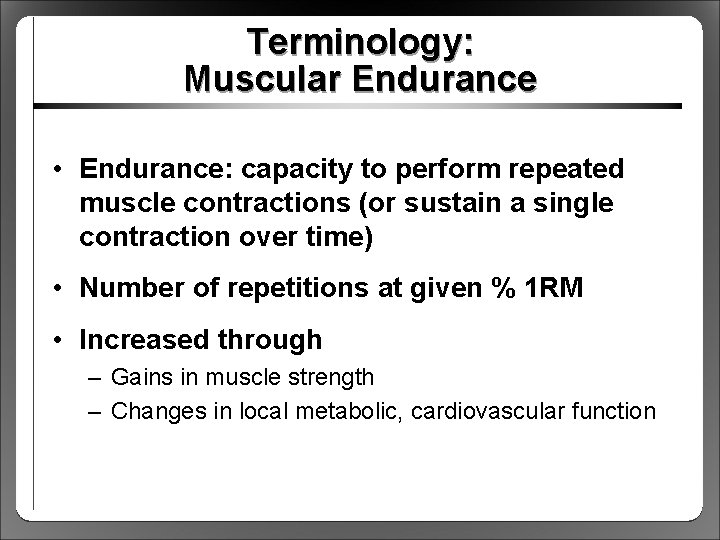 Terminology:
Muscular Endurance

• Endurance: capacity to perform repeated muscle contractions (or sustain a single contraction over time)

• Number of repetitions at given % 1RM

• Increased through
– Gains in muscle strength
– Changes in local metabolic, cardiovascular function